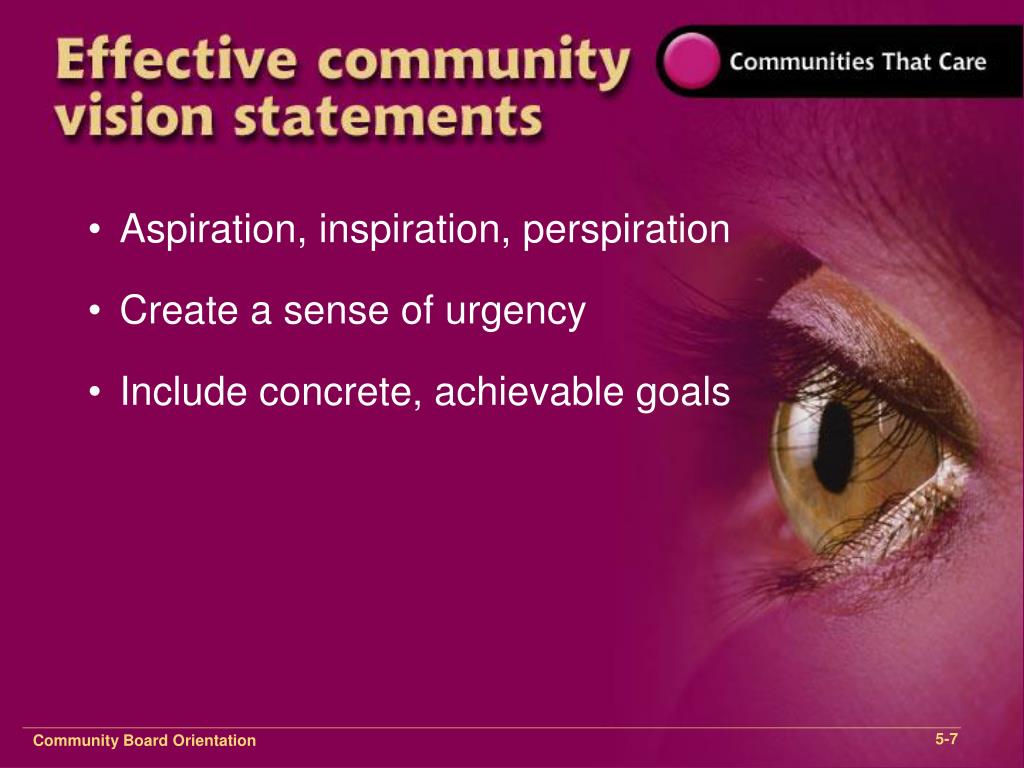 Effective community vision statements

Communities That Care

• Aspiration, inspiration, perspiration

• Create a sense of urgency

• Include concrete, achievable goals

Community Board Orientation

5-7